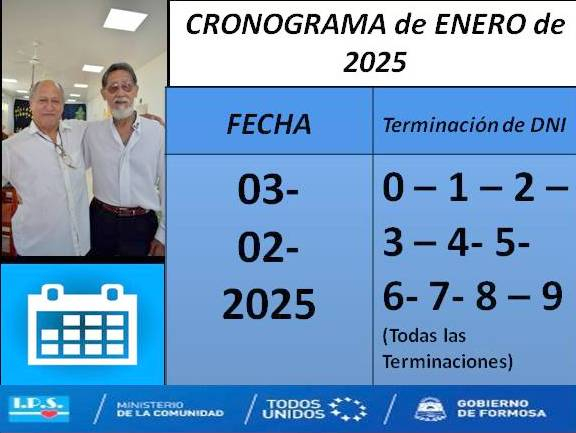 CRONOGRAMA de ENERO de 2025

| FECHA | Terminación de DNI |
|---|---|
| 03-02-2025 | 0 – 1 – 2 – 3 – 4- 5- 6- 7- 8 – 9 (Todas las Terminaciones) |

I.P.S.

MINISTERIO DE LA COMUNIDAD

TODOS UNIDOS

GOBIERNO DE FORMOSA